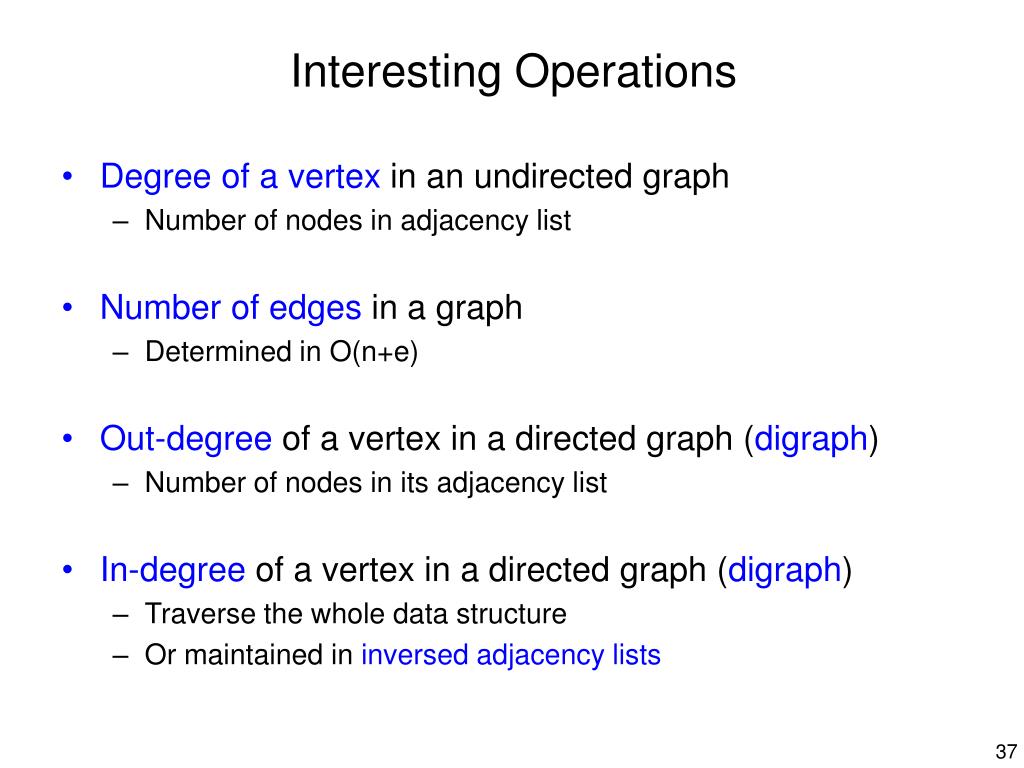 Interesting Operations

• Degree of a vertex in an undirected graph
– Number of nodes in adjacency list

• Number of edges in a graph
– Determined in O(n+e)

• Out-degree of a vertex in a directed graph (digraph)
– Number of nodes in its adjacency list

• In-degree of a vertex in a directed graph (digraph)
– Traverse the whole data structure
– Or maintained in inversed adjacency lists

37